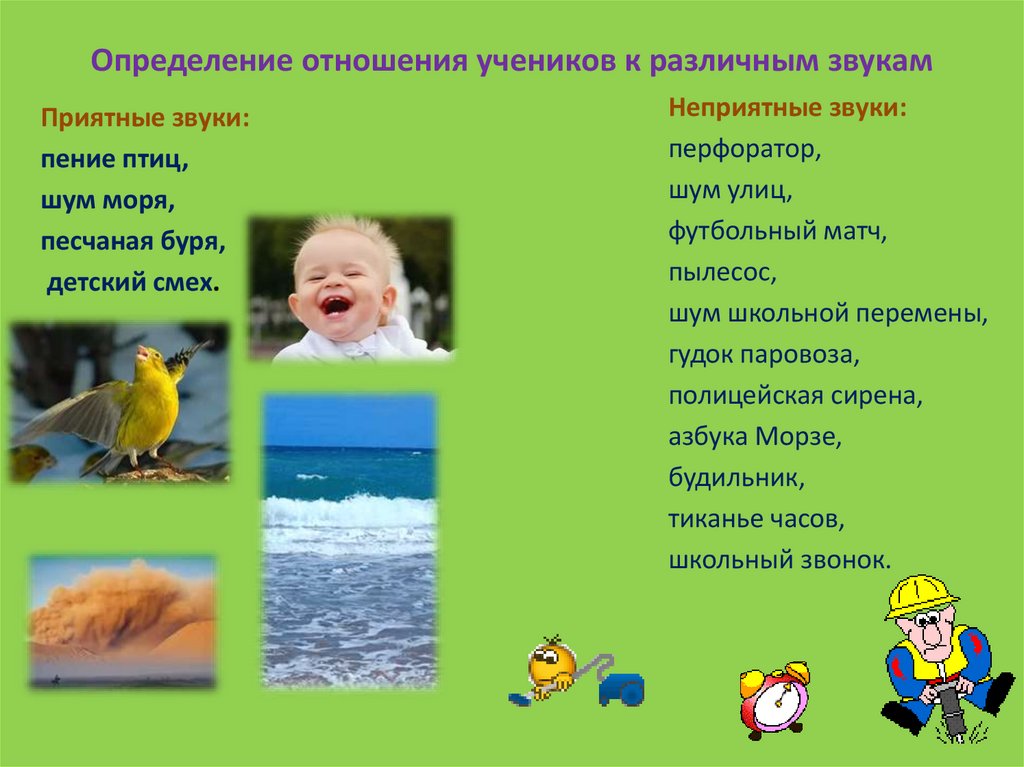 Определение отношения учеников к различным звукам

Приятные звуки:
пение птиц,
шум моря,
песчаная буря,
детский смех.

Неприятные звуки:
перфоратор,
шум улиц,
футбольный матч,
пылесос,
шум школьной перемены,
гудок паровоза,
полицейская сирена,
азбука Морзе,
будильник,
тиканье часов,
школьный звонок.